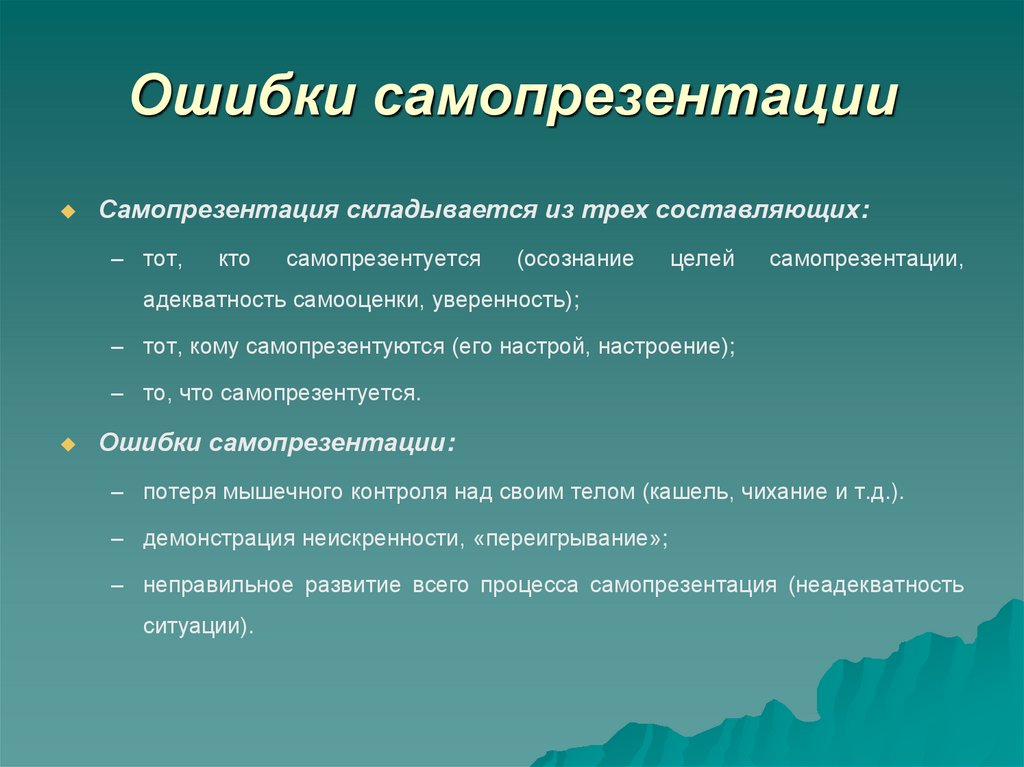 Ошибки самопрезентации

Самопрезентация складывается из трех составляющих:

– тот, кто самопрезентуется (осознание целей самопрезентации, адекватность самооценки, уверенность);

– тот, кому самопрезентуются (его настрой, настроение);

– то, что самопрезентуется.

Ошибки самопрезентации:

– потеря мышечного контроля над своим телом (кашель, чихание и т.д.).

– демонстрация неискренности, «переигрывание»;

– неправильное развитие всего процесса самопрезентация (неадекватность ситуации).